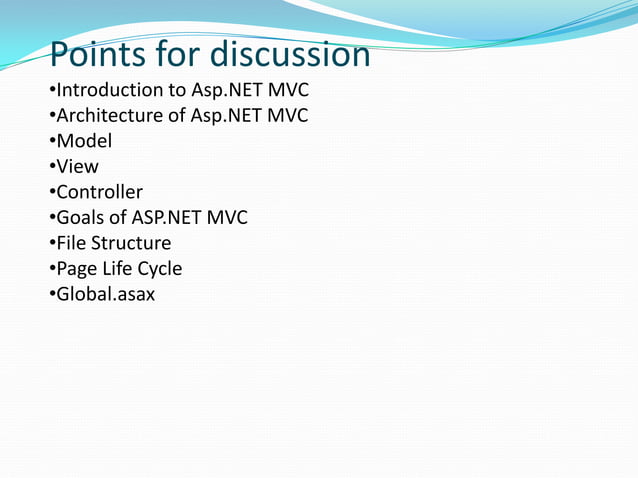 Points for discussion

•Introduction to Asp.NET MVC
•Architecture of Asp.NET MVC
•Model
•View
•Controller
•Goals of ASP.NET MVC
•File Structure
•Page Life Cycle
•Global.asax